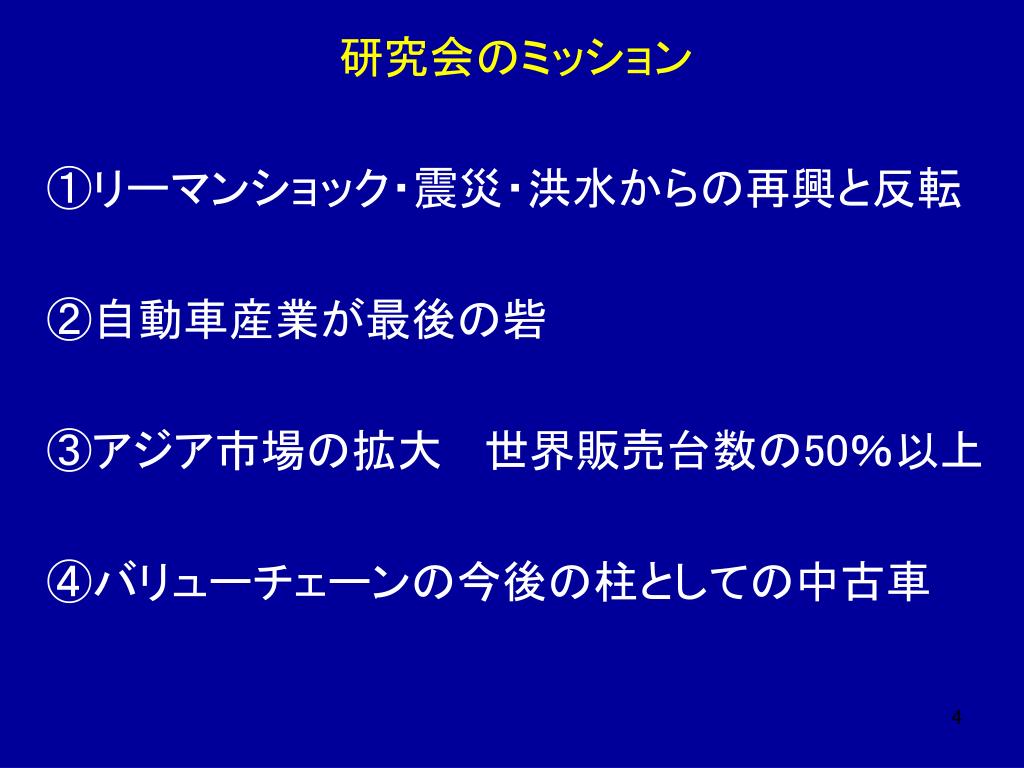 研究会のミッション

①リーマンショック・震災・洪水からの再興と反転

②自動車産業が最後の砦

③アジア市場の拡大　世界販売台数の50%以上

④バリューチェーンの今後の柱としての中古車

4